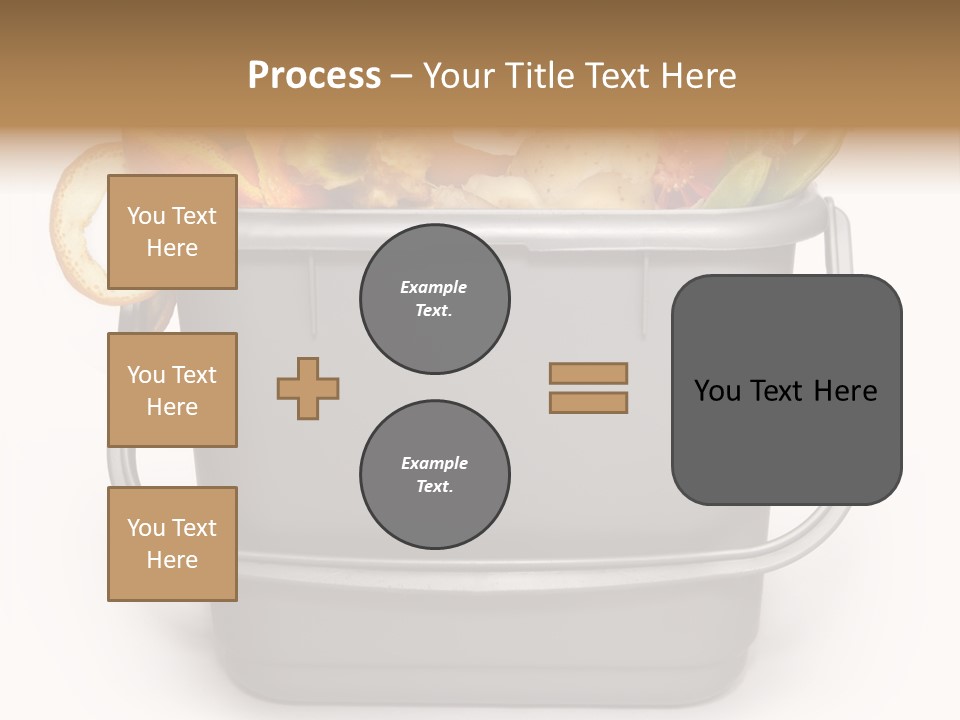 Process – Your Title Text Here

You Text Here

You Text Here

You Text Here

Example Text.

Example Text.

You Text Here